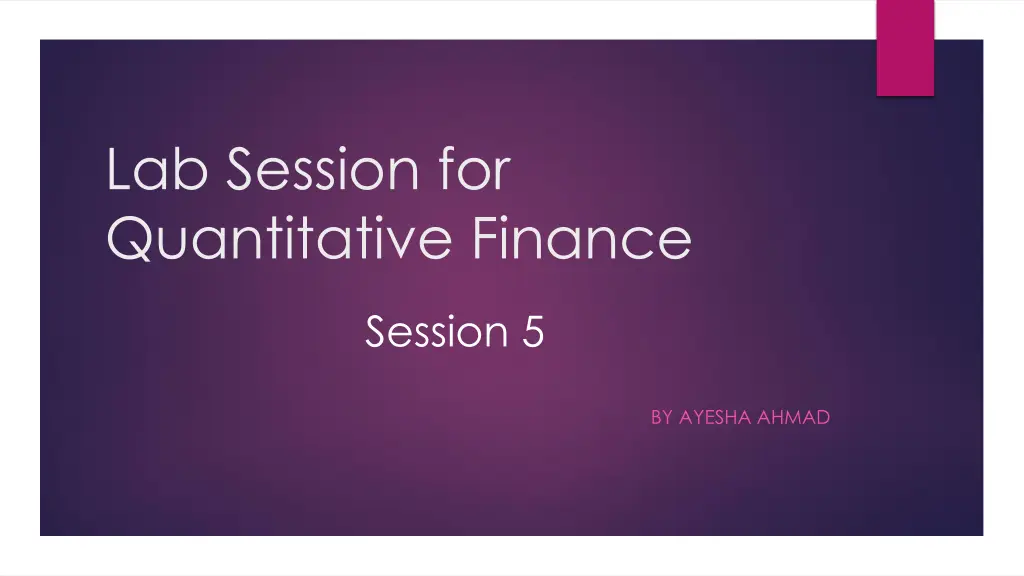 Lab Session for Quantitative Finance

Session 5

BY AYESHA AHMAD